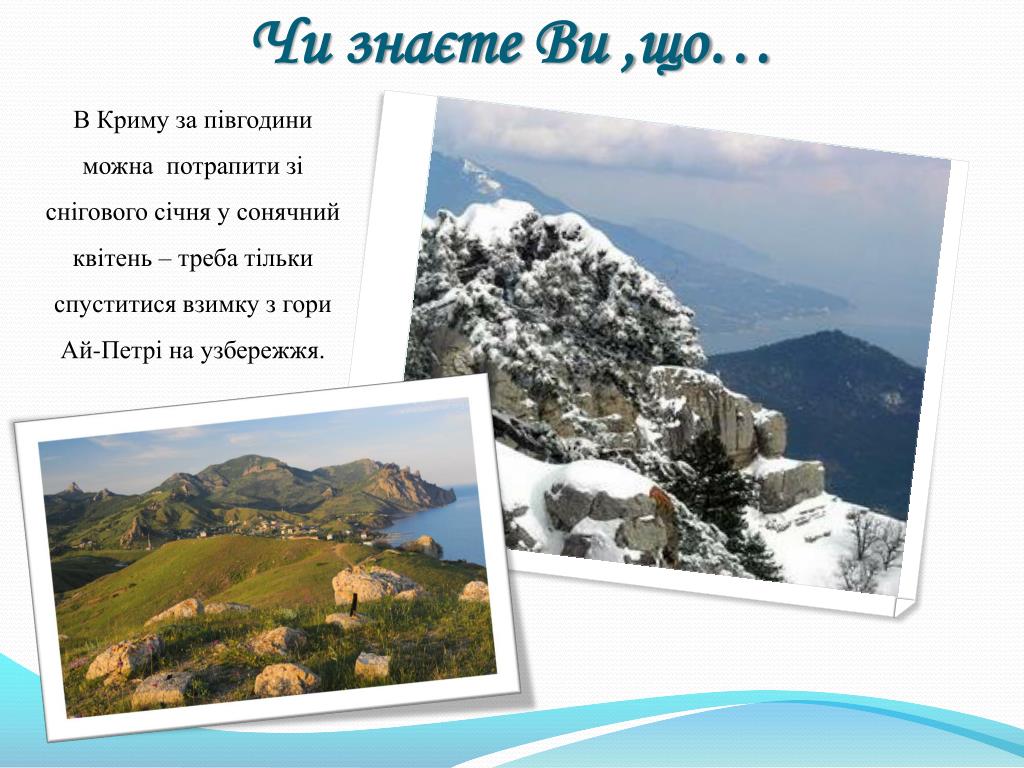 Чи знаєте Ви ,що…

В Криму за півгодини можна потрапити зі снігового січня у сонячний квітень – треба тільки спуститися взимку з гори Ай-Петрі на узбережжя.